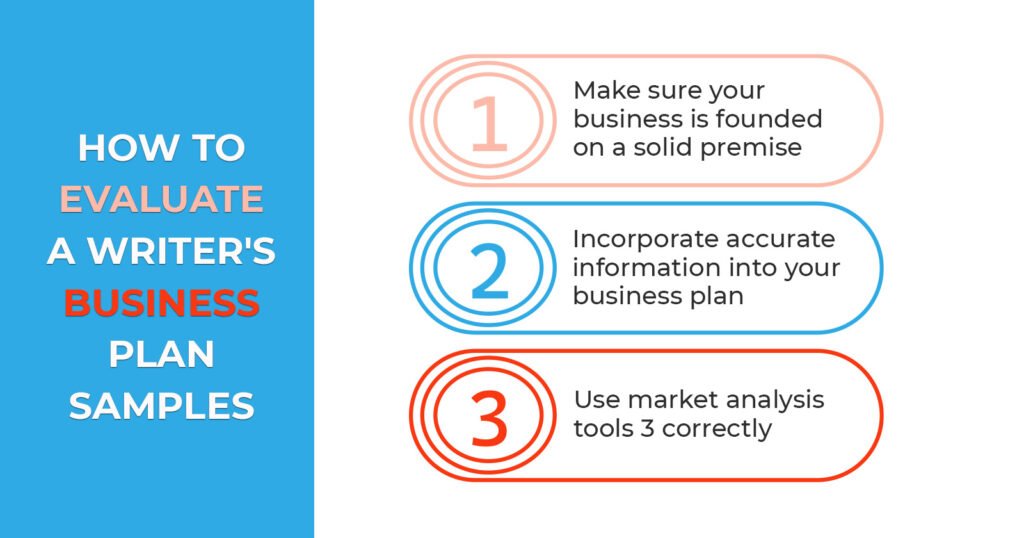 HOW TO EVALUATE A WRITER'S BUSINESS PLAN SAMPLES

1
Make sure your business is founded on a solid premise

2
Incorporate accurate information into your business plan

3
Use market analysis tools 3 correctly